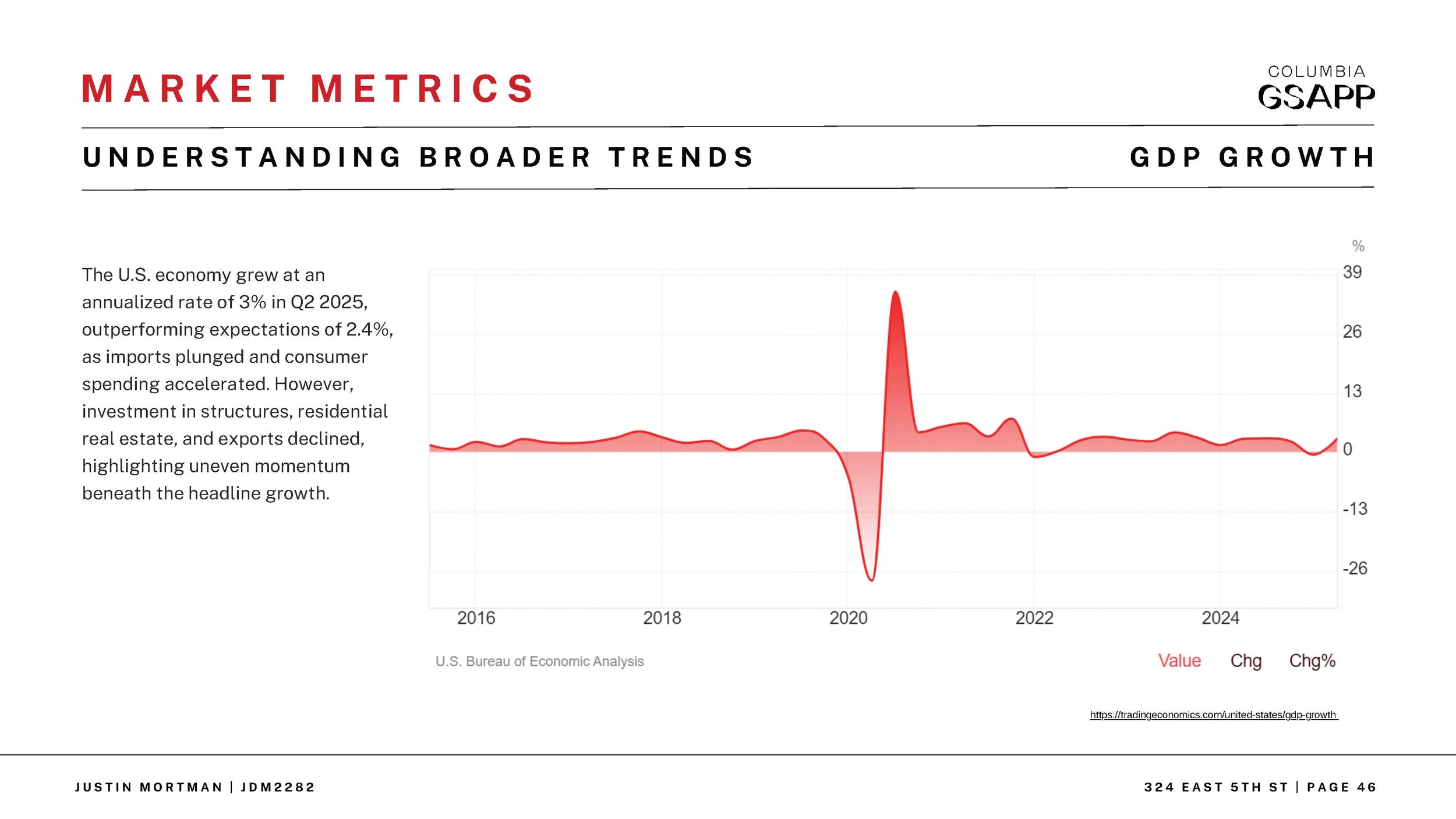 MARKET METRICS

COLUMBIA
GSAPP

UNDERSTANDING BROADER TRENDS

GDP GROWTH

The U.S. economy grew at an annualized rate of 3% in Q2 2025, outperforming expectations of 2.4%, as imports plunged and consumer spending accelerated. However, investment in structures, residential real estate, and exports declined, highlighting uneven momentum beneath the headline growth.

%
39
26
13
0
-13
-26

2016
2018
2020
2022
2024

U.S. Bureau of Economic Analysis

Value Chg Chg%

https://tradingeconomics.com/united-states/gdp-growth

JUSTIN MORTMAN | JDM2282

324 EAST 5TH ST | PAGE 46